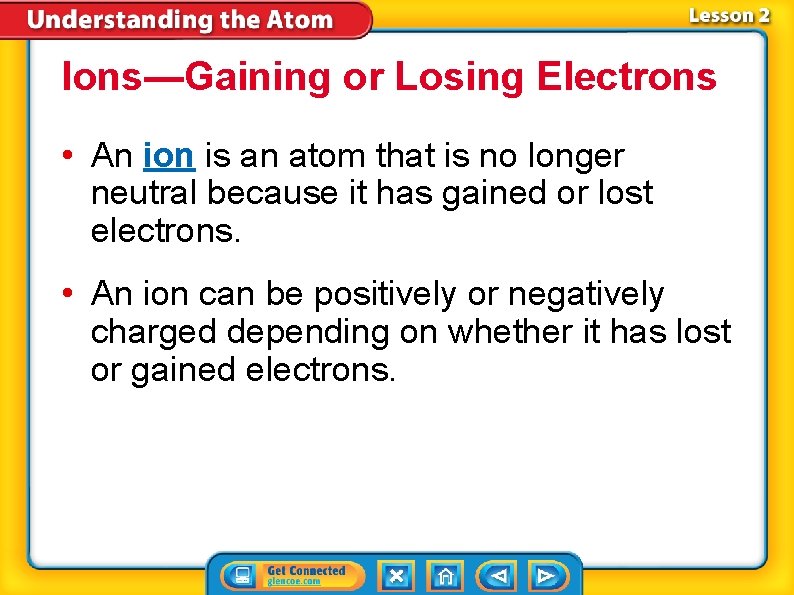 Understanding the Atom

Lesson 2

Ions—Gaining or Losing Electrons

• An ion is an atom that is no longer neutral because it has gained or lost electrons.

• An ion can be positively or negatively charged depending on whether it has lost or gained electrons.

Get Connected
glencoe.com